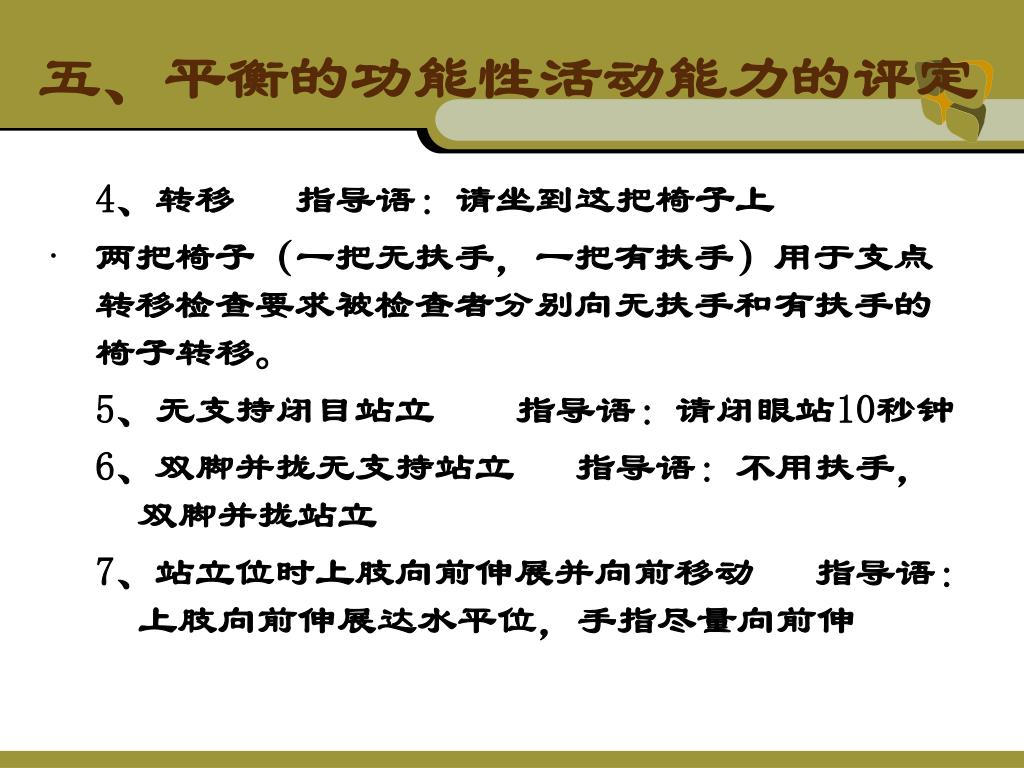 五、平衡的功能性活动能力的评定

4、转移　　指导语：请坐到这把椅子上

· 两把椅子（一把无扶手，一把有扶手）用于支点转移检查要求被检查者分别向无扶手和有扶手的椅子转移。

5、无支持闭目站立　　指导语：请闭眼站10秒钟

6、双脚并拢无支持站立　　指导语：不用扶手，双脚并拢站立

7、站立位时上肢向前伸展并向前移动　　指导语：上肢向前伸展达水平位，手指尽量向前伸